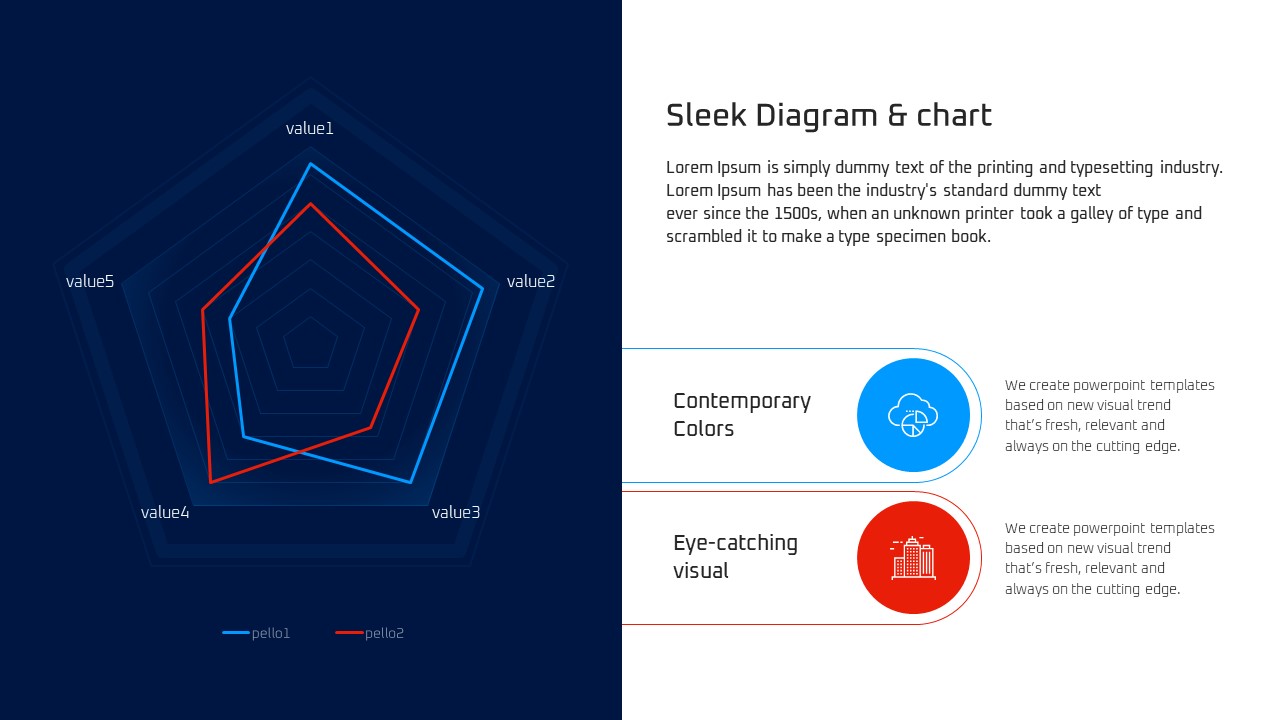 value1

value2

value3

value4

value5

pello1

pello2

Sleek Diagram & chart

Lorem Ipsum is simply dummy text of the printing and typesetting industry. Lorem Ipsum has been the industry's standard dummy text ever since the 1500s, when an unknown printer took a galley of type and scrambled it to make a type specimen book.

Contemporary Colors

We create powerpoint templates based on new visual trend that's fresh, relevant and always on the cutting edge.

Eye-catching visual

We create powerpoint templates based on new visual trend that's fresh, relevant and always on the cutting edge.